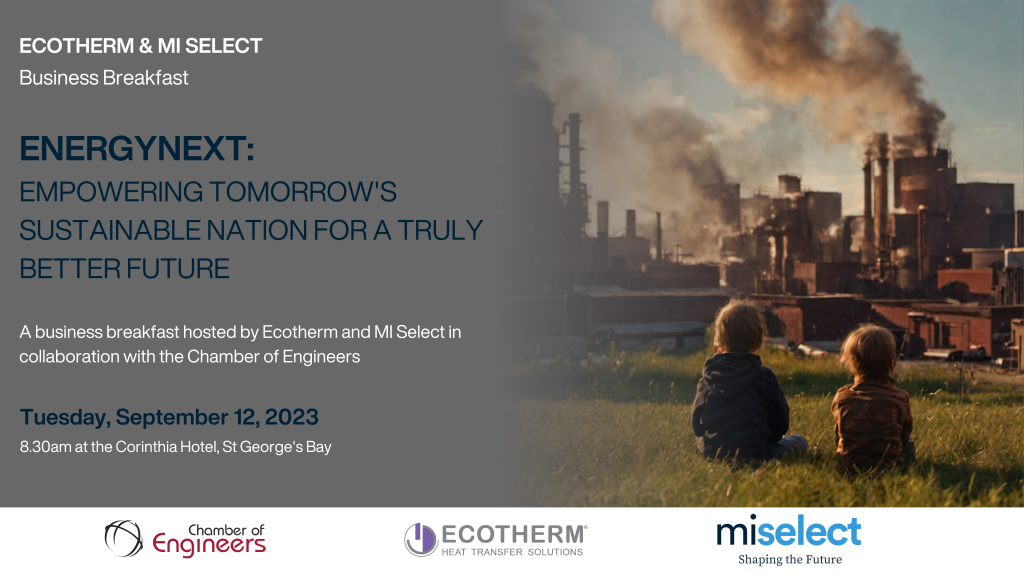 ECOTHERM & MI SELECT
Business Breakfast

ENERGYNEXT:
EMPOWERING TOMORROW'S SUSTAINABLE NATION FOR A TRULY BETTER FUTURE

A business breakfast hosted by Ecotherm and MI Select in collaboration with the Chamber of Engineers

Tuesday, September 12, 2023
8.30am at the Corinthia Hotel, St George's Bay

Chamber of Engineers

ECOTHERM® HEAT TRANSFER SOLUTIONS

miselect
Shaping the Future